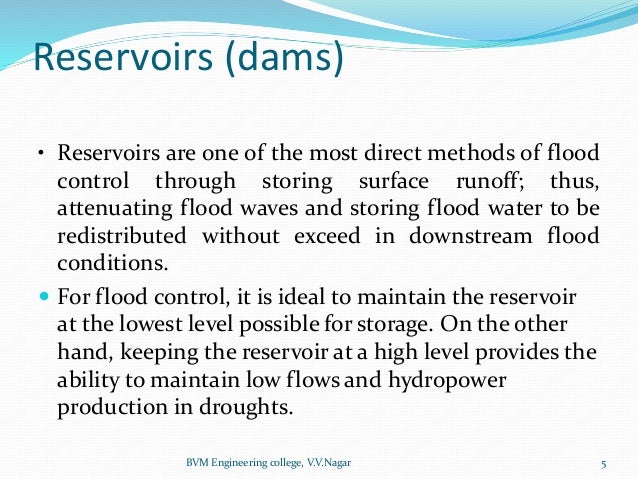 Reservoirs (dams)

• Reservoirs are one of the most direct methods of flood control through storing surface runoff; thus, attenuating flood waves and storing flood water to be redistributed without exceed in downstream flood conditions.

• For flood control, it is ideal to maintain the reservoir at the lowest level possible for storage. On the other hand, keeping the reservoir at a high level provides the ability to maintain low flows and hydropower production in droughts.

BVM Engineering college, V.V.Nagar

5